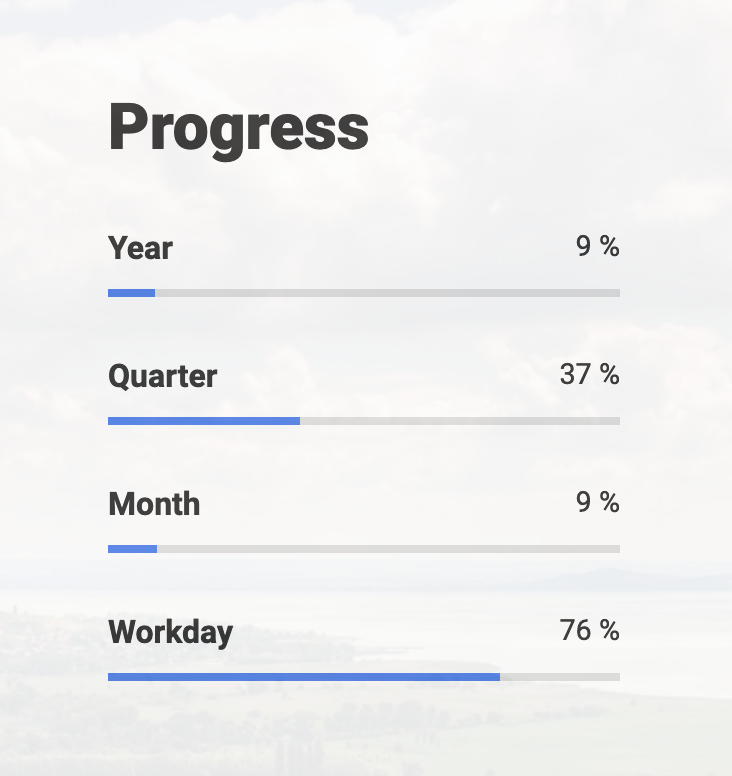 Progress

Year 9 %

Quarter 37 %

Month 9 %

Workday 76 %